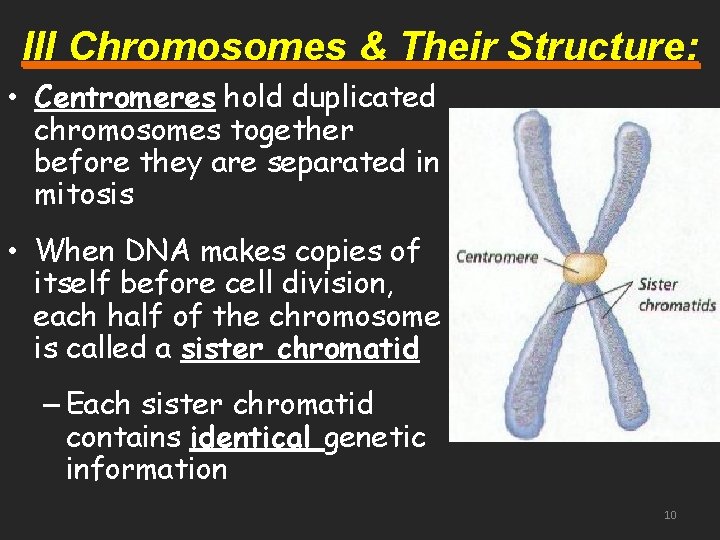 III Chromosomes & Their Structure:

• Centromeres hold duplicated chromosomes together before they are separated in mitosis

• When DNA makes copies of itself before cell division, each half of the chromosome is called a sister chromatid

– Each sister chromatid contains identical genetic information

Centromere

Sister chromatids

10